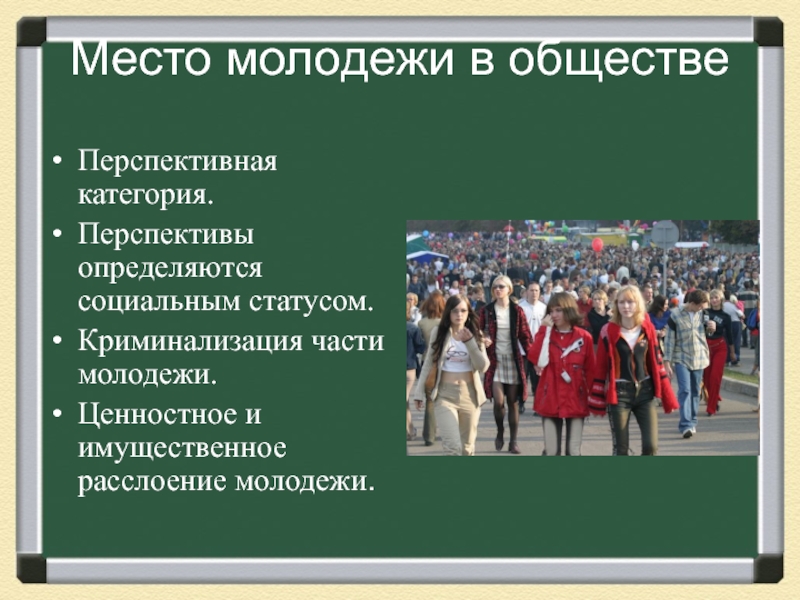 Место молодежи в обществе

• Перспективная категория.
• Перспективы определяются социальным статусом.
• Криминализация части молодежи.
• Ценностное и имущественное расслоение молодежи.